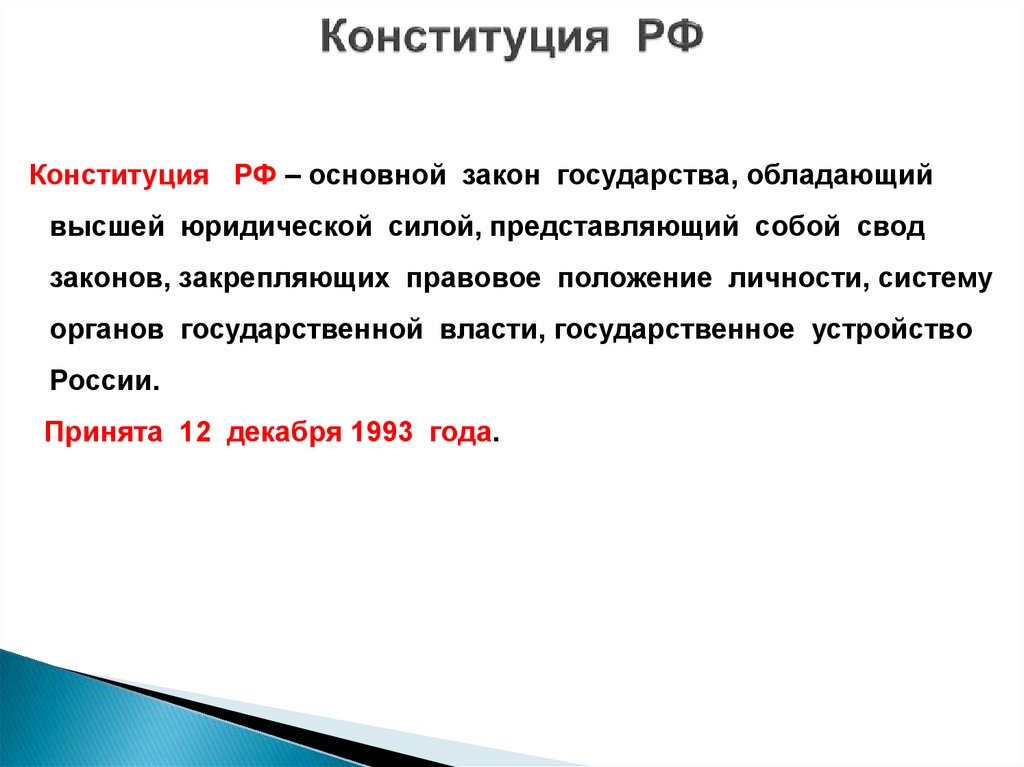 Конституция РФ

Конституция РФ – основной закон государства, обладающий высшей юридической силой, представляющий собой свод законов, закрепляющих правовое положение личности, систему органов государственной власти, государственное устройство России.

Принята 12 декабря 1993 года.